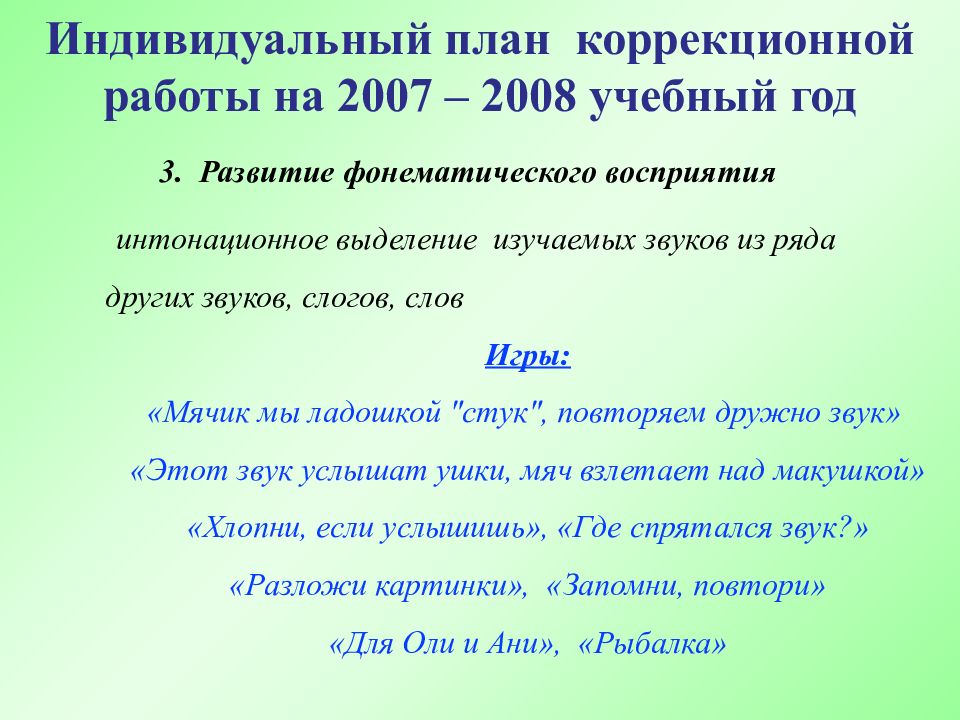 Индивидуальный план коррекционной работы на 2007 – 2008 учебный год

3. Развитие фонематического восприятия

интонационное выделение изучаемых звуков из ряда других звуков, слогов, слов

Игры:

«Мячик мы ладошкой "стук", повторяем дружно звук»

«Этот звук услышат ушки, мяч взлетает над макушкой»

«Хлопни, если услышишь», «Где спрятался звук?»

«Разложи картинки», «Запомни, повтори»

«Для Оли и Ани», «Рыбалка»